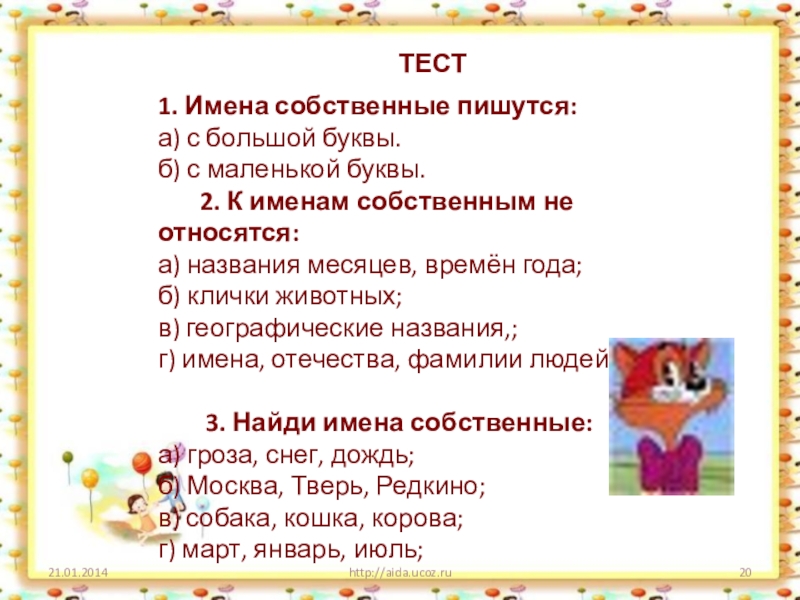 ТЕСТ

1. Имена собственные пишутся:
а) с большой буквы.
б) с маленькой буквы.

2. К именам собственным не относятся:
а) названия месяцев, времён года;
б) клички животных;
в) географические названия,;
г) имена, отечества, фамилии людей

3. Найди имена собственные:
а) гроза, снег, дождь;
б) Москва, Тверь, Редкино;
в) собака, кошка, корова;
г) март, январь, июль;

21.01.2014

http://aida.ucoz.ru

20